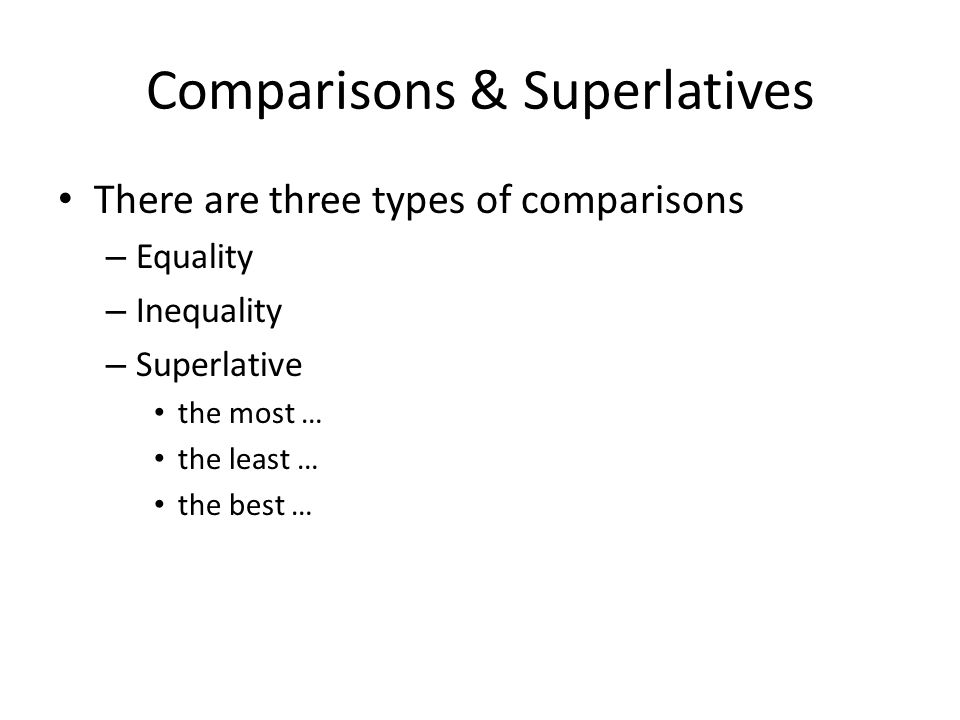 Comparisons & Superlatives

• There are three types of comparisons
– Equality
– Inequality
– Superlative
• the most …
• the least …
• the best …